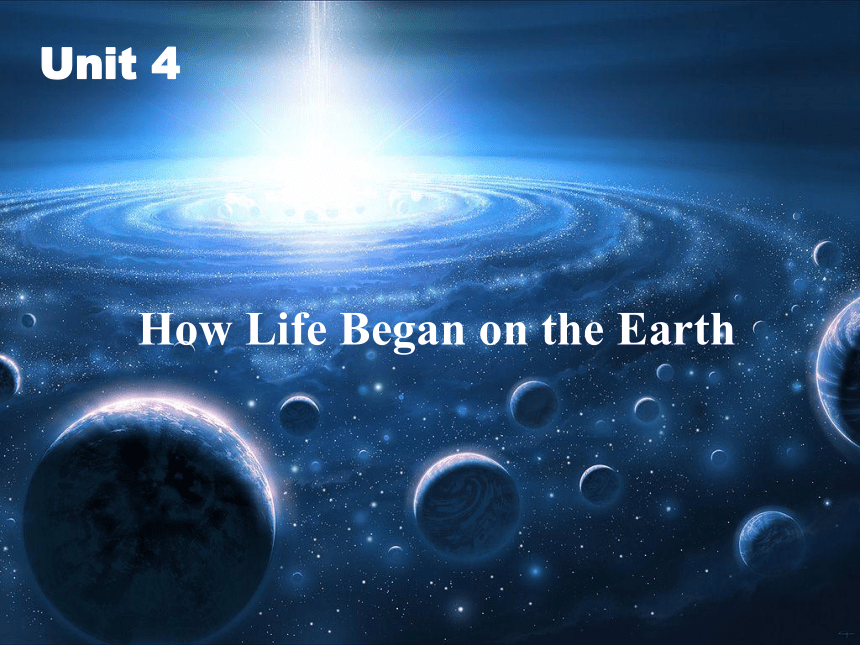 Unit 4

How Life Began on the Earth